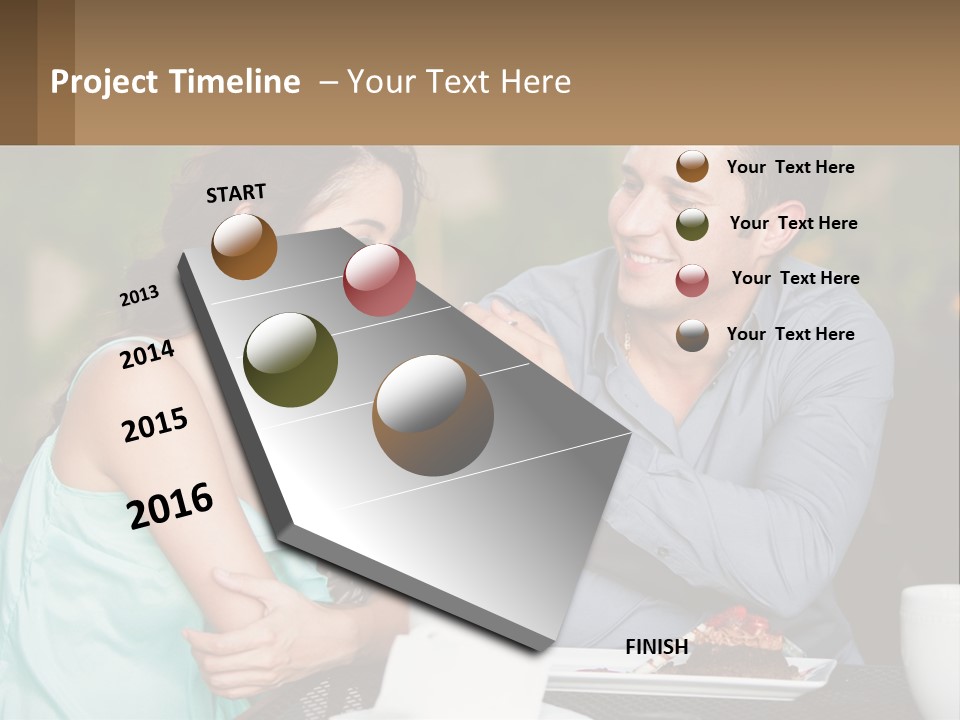 Project Timeline – Your Text Here

START

2013

2014

2015

2016

Your Text Here

Your Text Here

Your Text Here

Your Text Here

FINISH